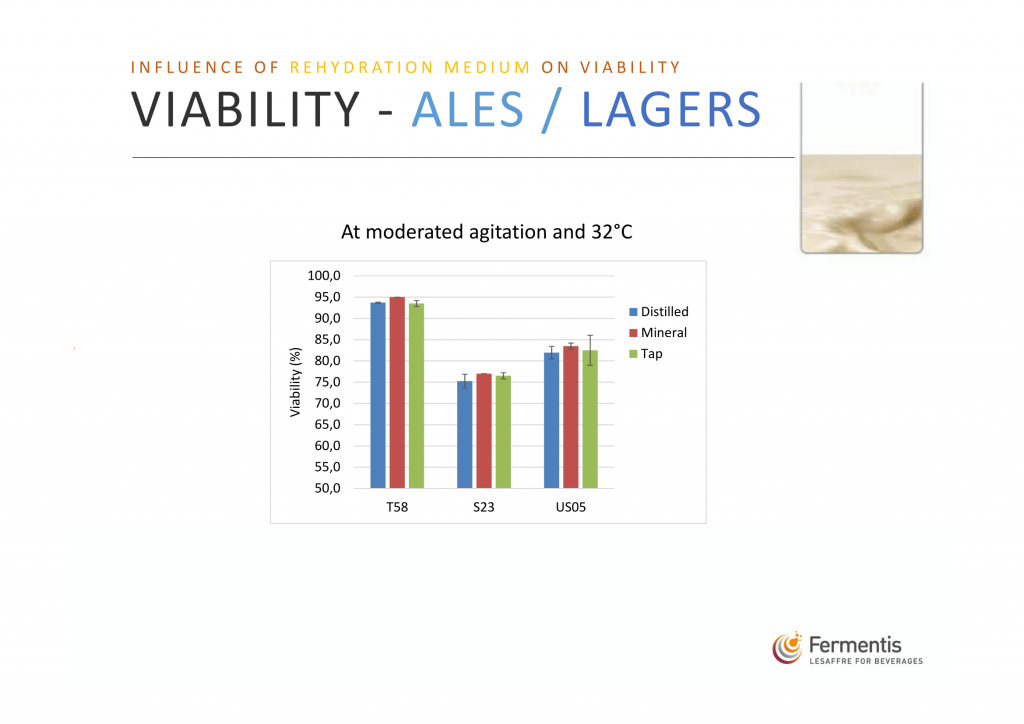 INFLUENCE OF REHYDRATION MEDIUM ON VIABILITY

VIABILITY - ALES / LAGERS

At moderated agitation and 32°C

100,0
95,0
90,0
85,0
80,0
75,0
70,0
65,0
60,0
55,0
50,0

Viability (%)

T58
S23
US05

Distilled
Mineral
Tap

Fermentis
LESAFFRE FOR BEVERAGES